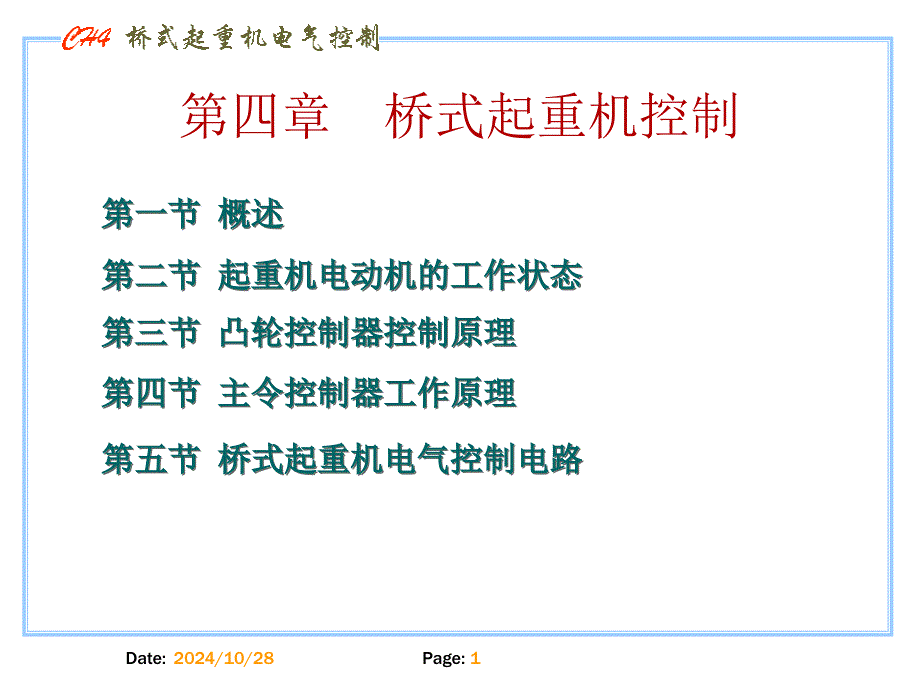 CH4 桥式起重机电气控制

第四章　桥式起重机控制

第一节 概述

第二节 起重机电动机的工作状态

第三节 凸轮控制器控制原理

第四节 主令控制器工作原理

第五节 桥式起重机电气控制电路

Date: 2024/10/28

Page: 1